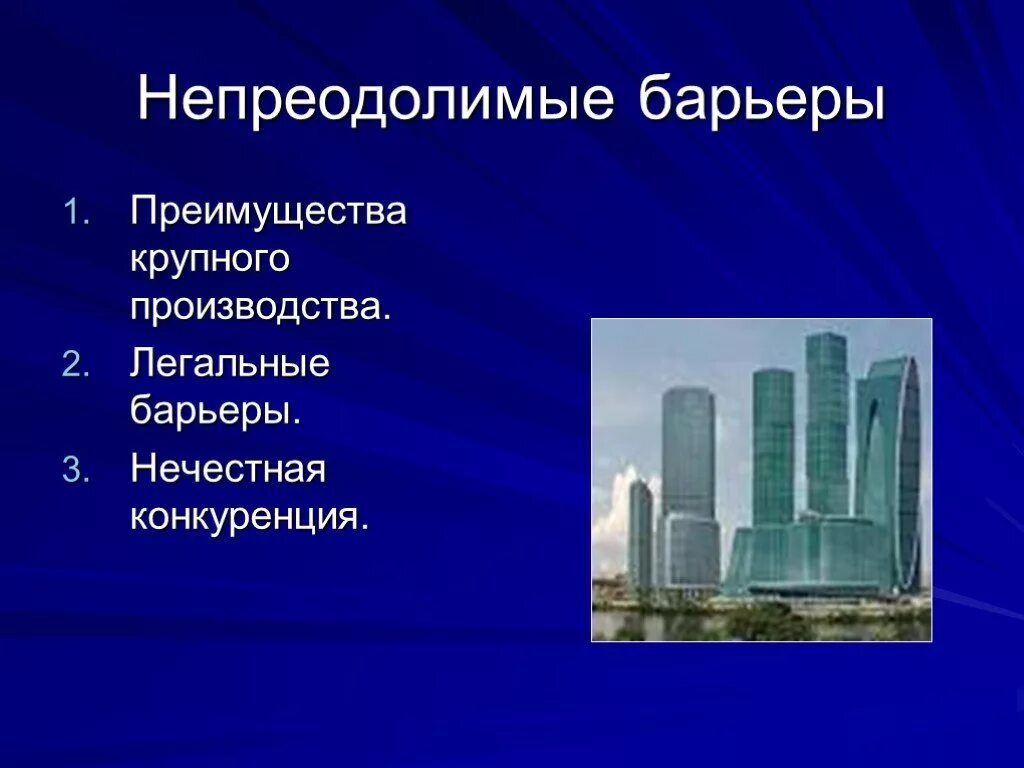 Непреодолимые барьеры

1. Преимущества крупного производства.
2. Легальные барьеры.
3. Нечестная конкуренция.